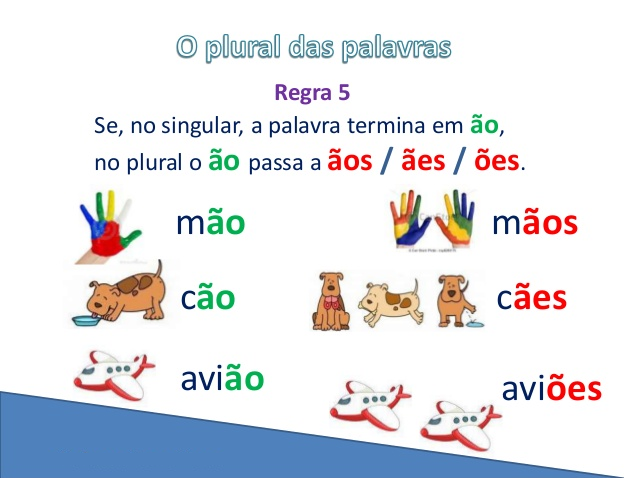 O plural das palavras

Regra 5

Se, no singular, a palavra termina em ão, no plural o ão passa a ãos / ães / ões.

mão

mãos

cão

cães

avião

aviões